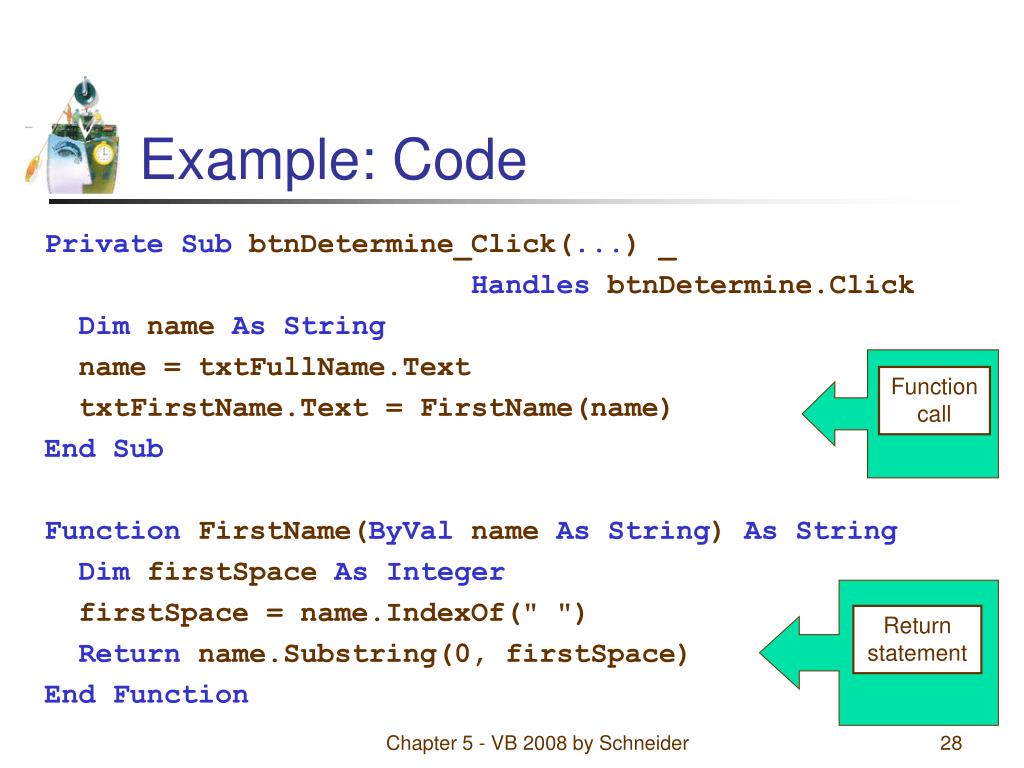 Example: Code

Private Sub btnDetermine_Click(...) _
Handles btnDetermine.Click
Dim name As String
name = txtFullName.Text
txtFirstName.Text = FirstName(name)
End Sub

Function call

Function FirstName(ByVal name As String) As String
Dim firstSpace As Integer
firstSpace = name.IndexOf(" ")
Return name.Substring(0, firstSpace)
End Function

Return statement

Chapter 5 - VB 2008 by Schneider

28